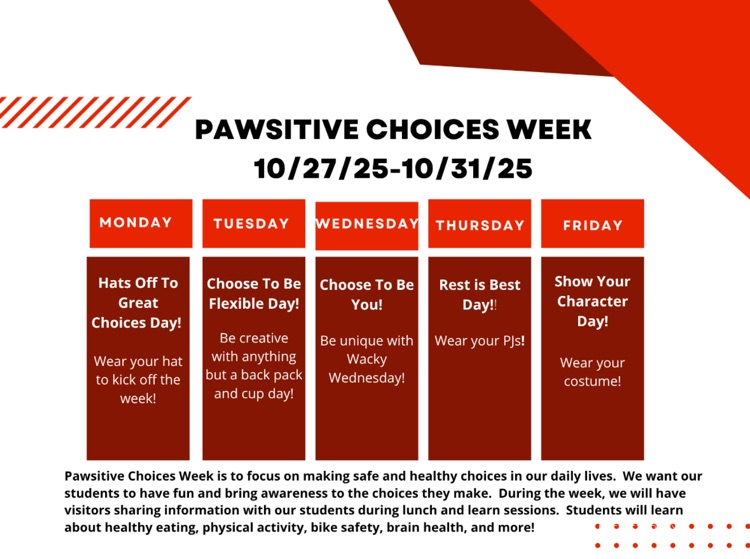 PAWSITIVE CHOICES WEEK
10/27/25-10/31/25

| MONDAY | TUESDAY | WEDNESDAY | THURSDAY | FRIDAY |
|---|---|---|---|---|
| Hats Off To Great Choices Day! Wear your hat to kick off the week! | Choose To Be Flexible Day! Be creative with anything but a back pack and cup day! | Choose To Be You! Be unique with Wacky Wednesday! | Rest is Best Day!! Wear your PJs! | Show Your Character Day! Wear your costume! |

Pawsitive Choices Week is to focus on making safe and healthy choices in our daily lives. We want our students to have fun and bring awareness to the choices they make. During the week, we will have visitors sharing information with our students during lunch and learn sessions. Students will learn about healthy eating, physical activity, bike safety, brain health, and more!